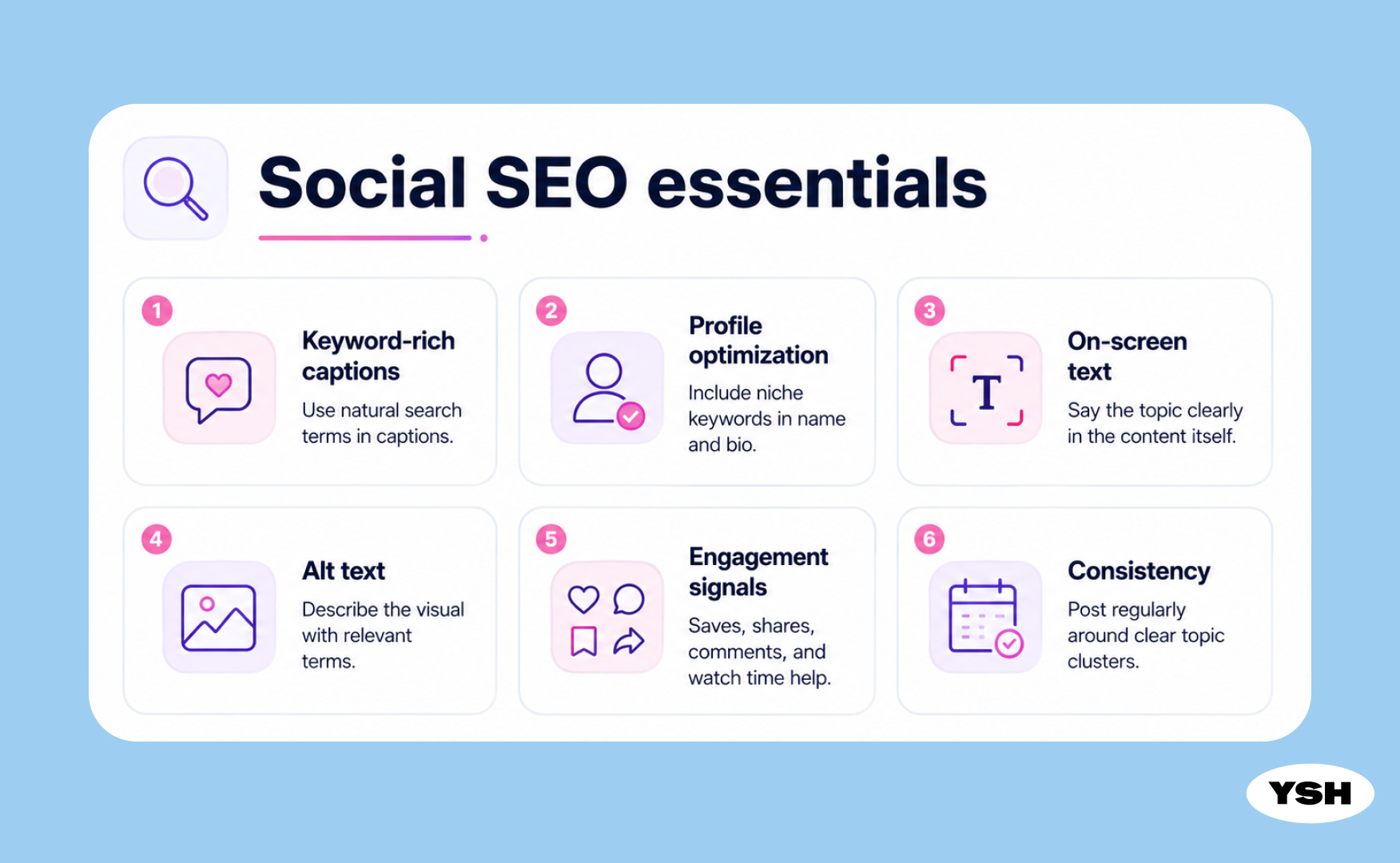 Social SEO essentials

1
Keyword-rich captions
Use natural search terms in captions.

2
Profile optimization
Include niche keywords in name and bio.

3
T
On-screen text
Say the topic clearly in the content itself.

4
Alt text
Describe the visual with relevant terms.

5
Engagement signals
Saves, shares, comments, and watch time help.

6
Consistency
Post regularly around clear topic clusters.

YSH